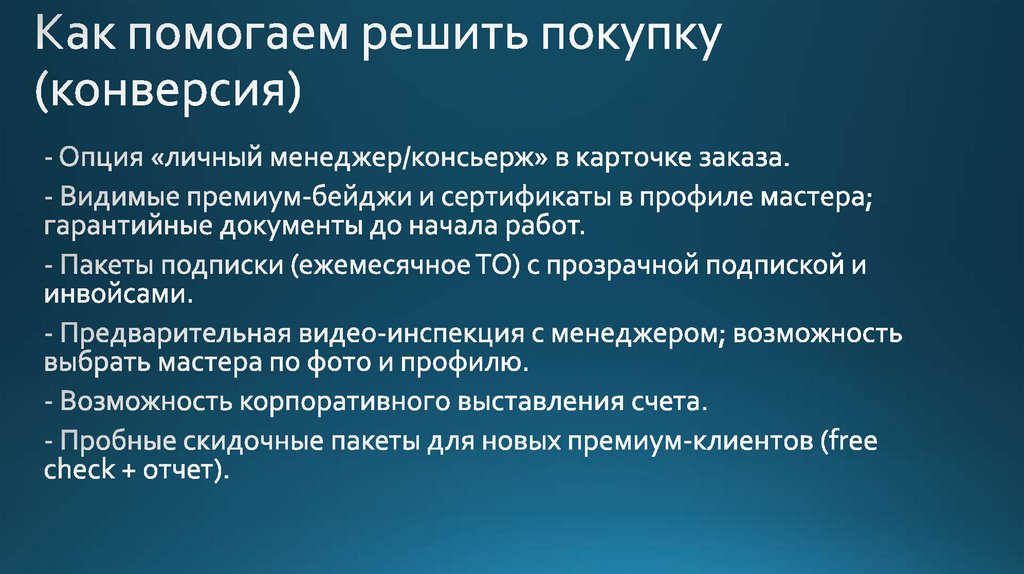 Как помогаем решить покупку (конверсия)

- Опция «личный менеджер/консьерж» в карточке заказа.

- Видимые премиум-бейджи и сертификаты в профиле мастера; гарантийные документы до начала работ.

- Пакеты подписки (ежемесячное ТО) с прозрачной подпиской и инвойсами.

- Предварительная видео-инспекция с менеджером; возможность выбрать мастера по фото и профилю.

- Возможность корпоративного выставления счета.

- Пробные скидочные пакеты для новых премиум-клиентов (free check + отчет).